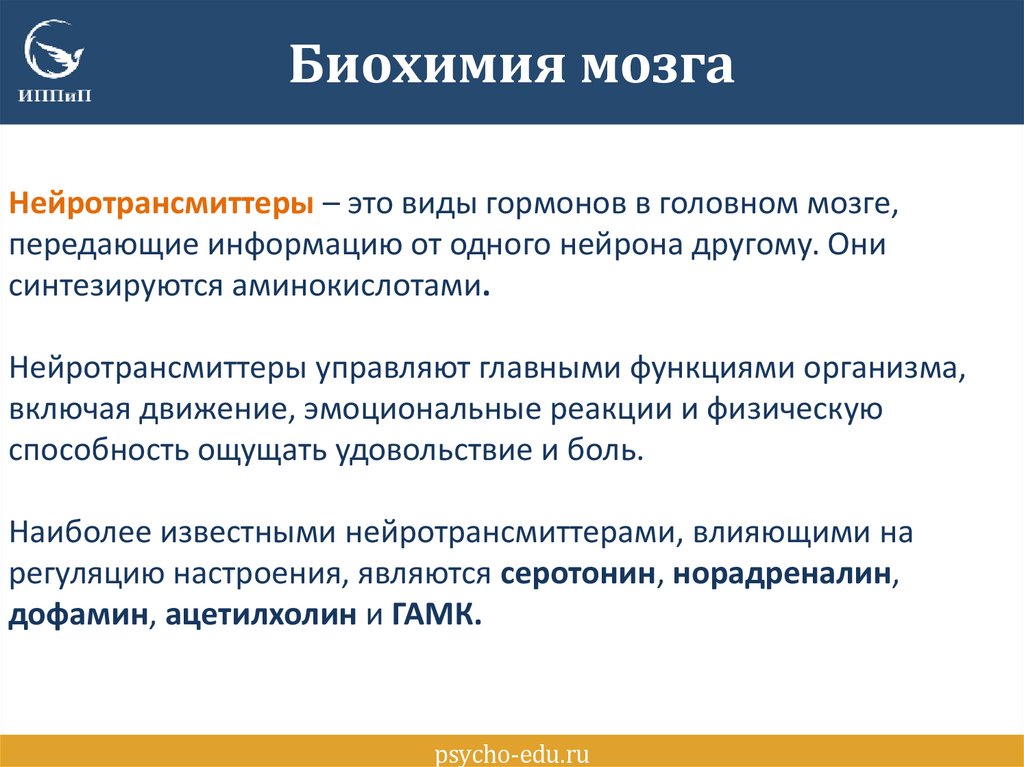 ИППиП

Биохимия мозга

Нейротрансмиттеры – это виды гормонов в головном мозге, передающие информацию от одного нейрона другому. Они синтезируются аминокислотами.

Нейротрансмиттеры управляют главными функциями организма, включая движение, эмоциональные реакции и физическую способность ощущать удовольствие и боль.

Наиболее известными нейротрансмиттерами, влияющими на регуляцию настроения, являются серотонин, норадреналин, дофамин, ацетилхолин и ГАМК.

psycho-edu.ru